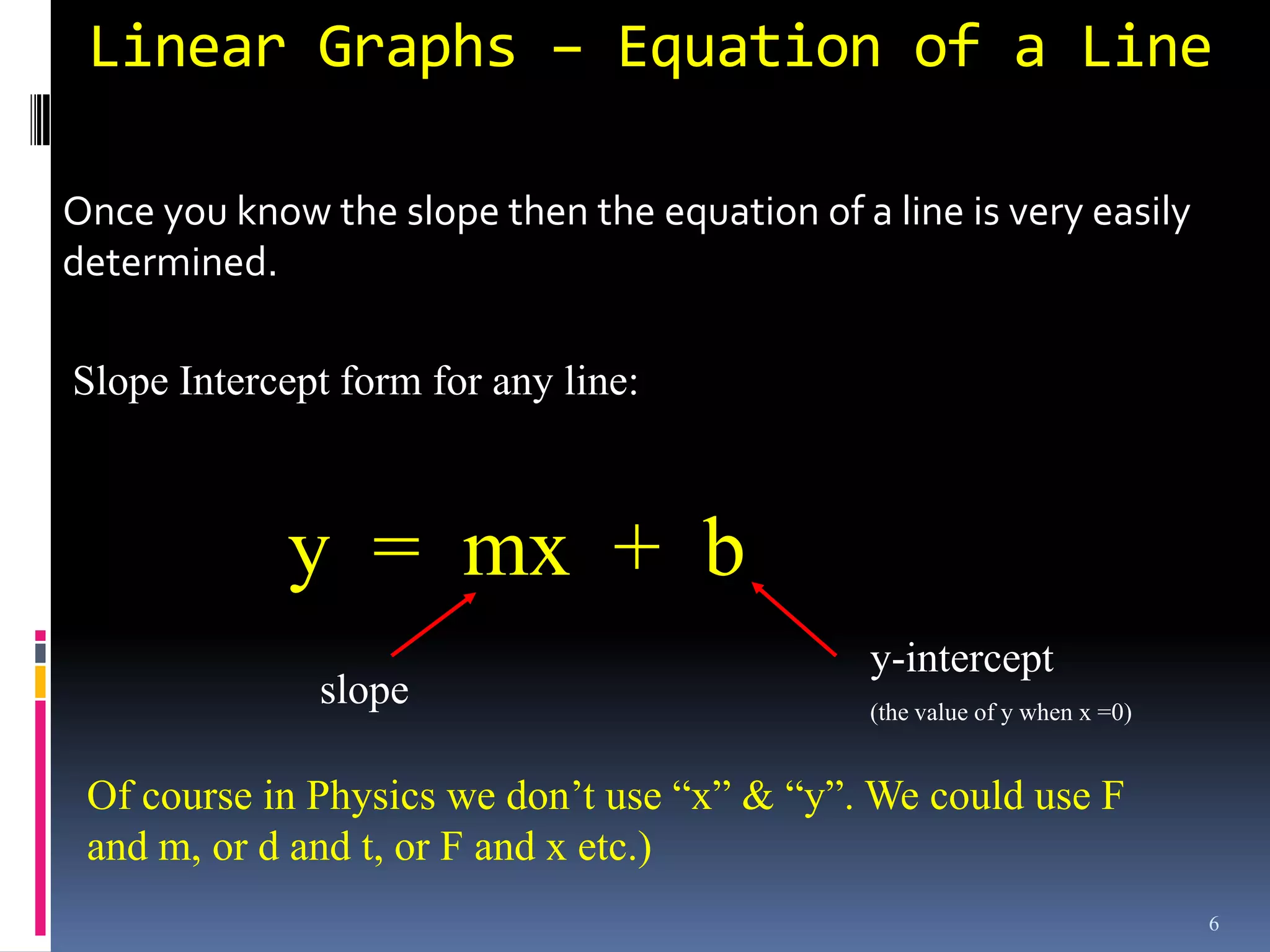 Linear Graphs – Equation of a Line

Once you know the slope then the equation of a line is very easily determined.

Slope Intercept form for any line:

$y = mx + b$

slope

y-intercept

(the value of y when x =0)

Of course in Physics we don’t use “x” & “y”. We could use F and m, or d and t, or F and x etc.)

6